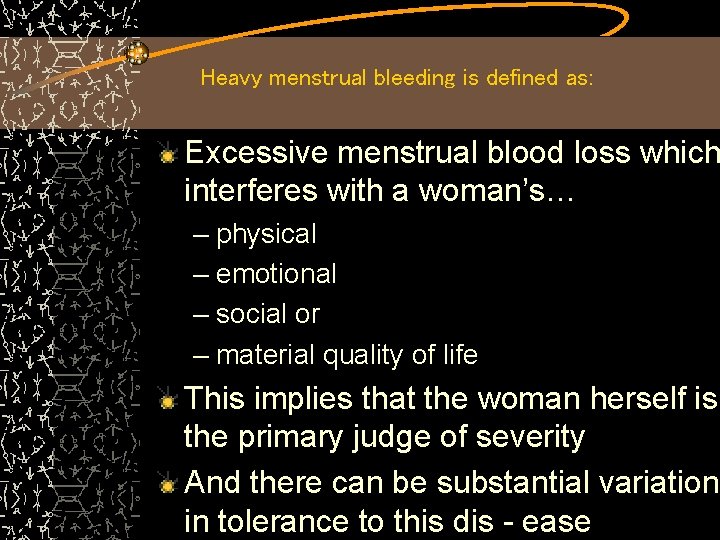 Heavy menstrual bleeding is defined as:

Excessive menstrual blood loss which interferes with a woman's…

– physical
– emotional
– social or
– material quality of life

This implies that the woman herself is the primary judge of severity

And there can be substantial variation in tolerance to this dis - ease